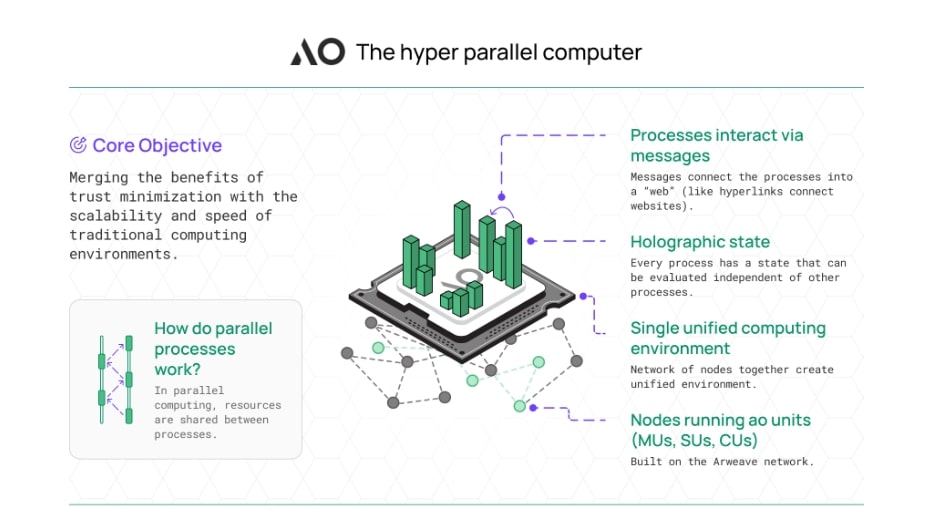 AO The hyper parallel computer

Core Objective

Merging the benefits of trust minimization with the scalability and speed of traditional computing environments.

How do parallel processes work?

In parallel computing, resources are shared between processes.

Processes interact via messages

Messages connect the processes into a "web" (like hyperlinks connect websites).

Holographic state

Every process has a state that can be evaluated independent of other processes.

Single unified computing environment

Network of nodes together create unified environment.

Nodes running ao units (MUs, SUs, CUs)

Built on the Arweave network.